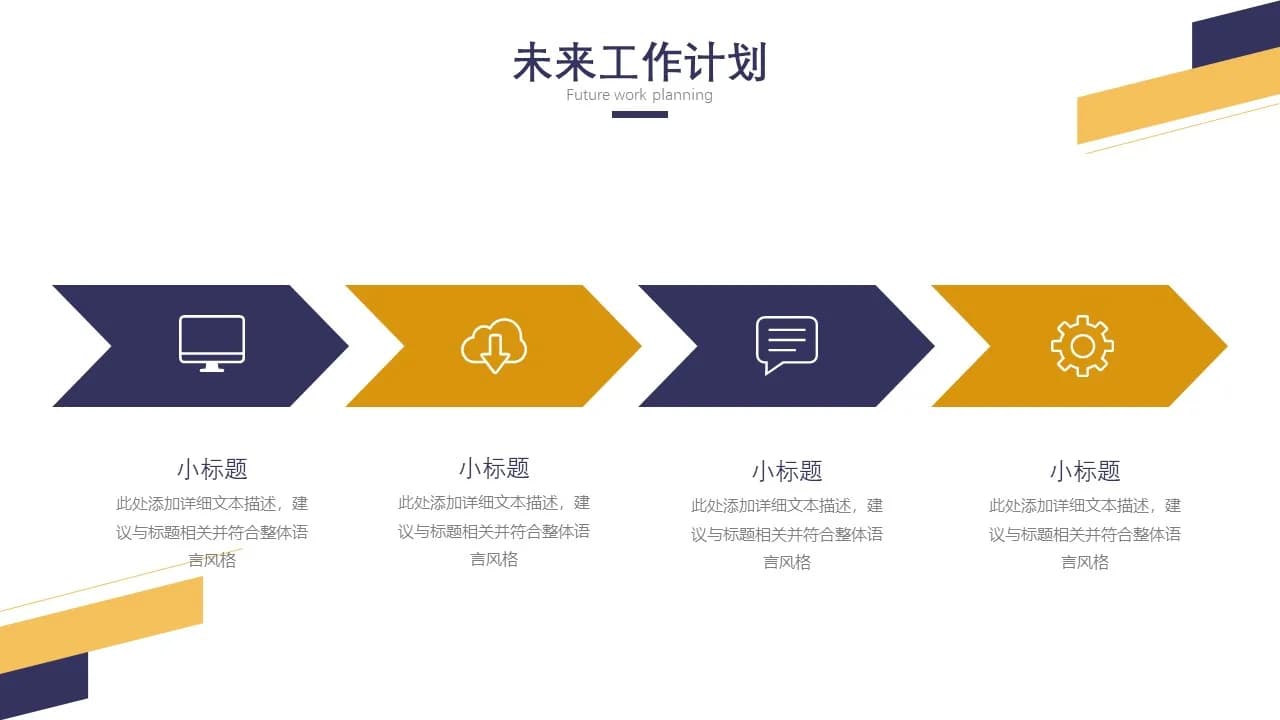 未来工作计划
Future work planning

小标题
此处添加详细文本描述，建议与标题相关并符合整体语言风格

小标题
此处添加详细文本描述，建议与标题相关并符合整体语言风格

小标题
此处添加详细文本描述，建议与标题相关并符合整体语言风格

小标题
此处添加详细文本描述，建议与标题相关并符合整体语言风格